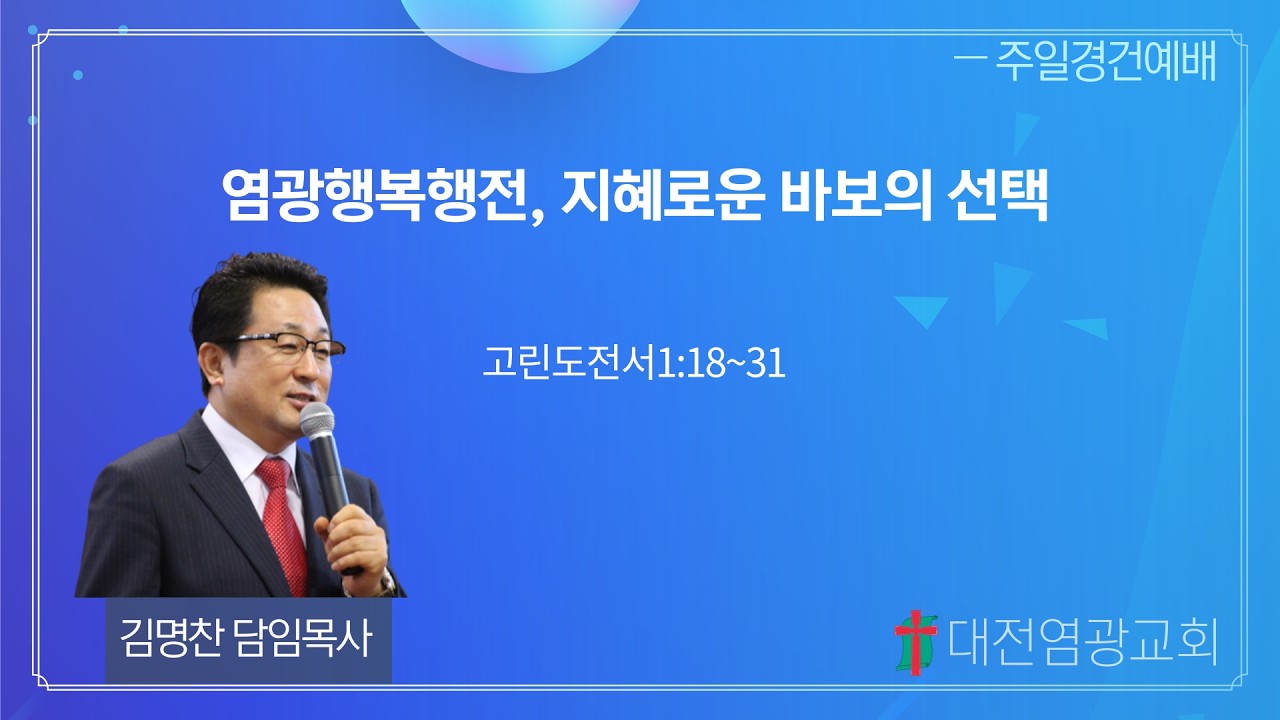 ㅡ 주일경건예배

염광행복행전, 지혜로운 바보의 선택

고린도전서1:18~31

김명찬 담임목사

대전염광교회